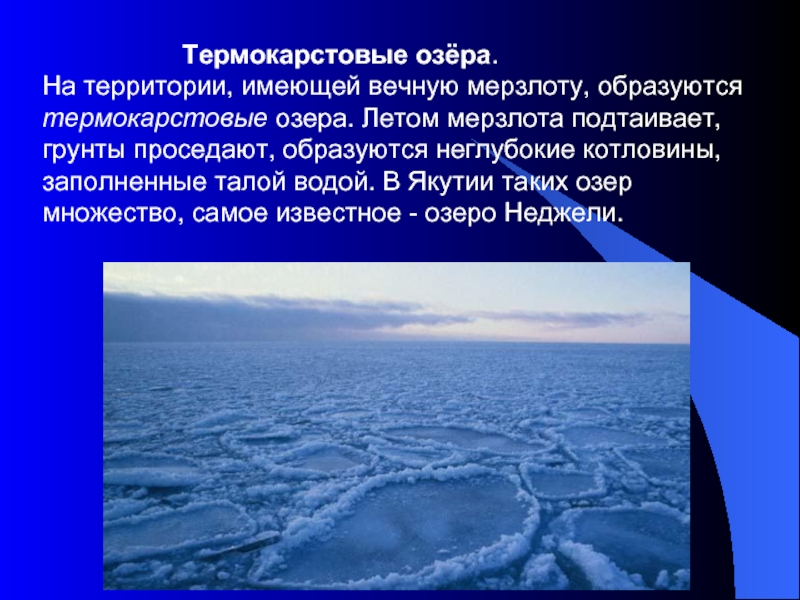 Термокарстовые озёра.

На территории, имеющей вечную мерзлоту, образуются термокарстовые озера. Летом мерзлота подтаивает, грунты проседают, образуются неглубокие котловины, заполненные талой водой. В Якутии таких озер множество, самое известное - озеро Неджели.